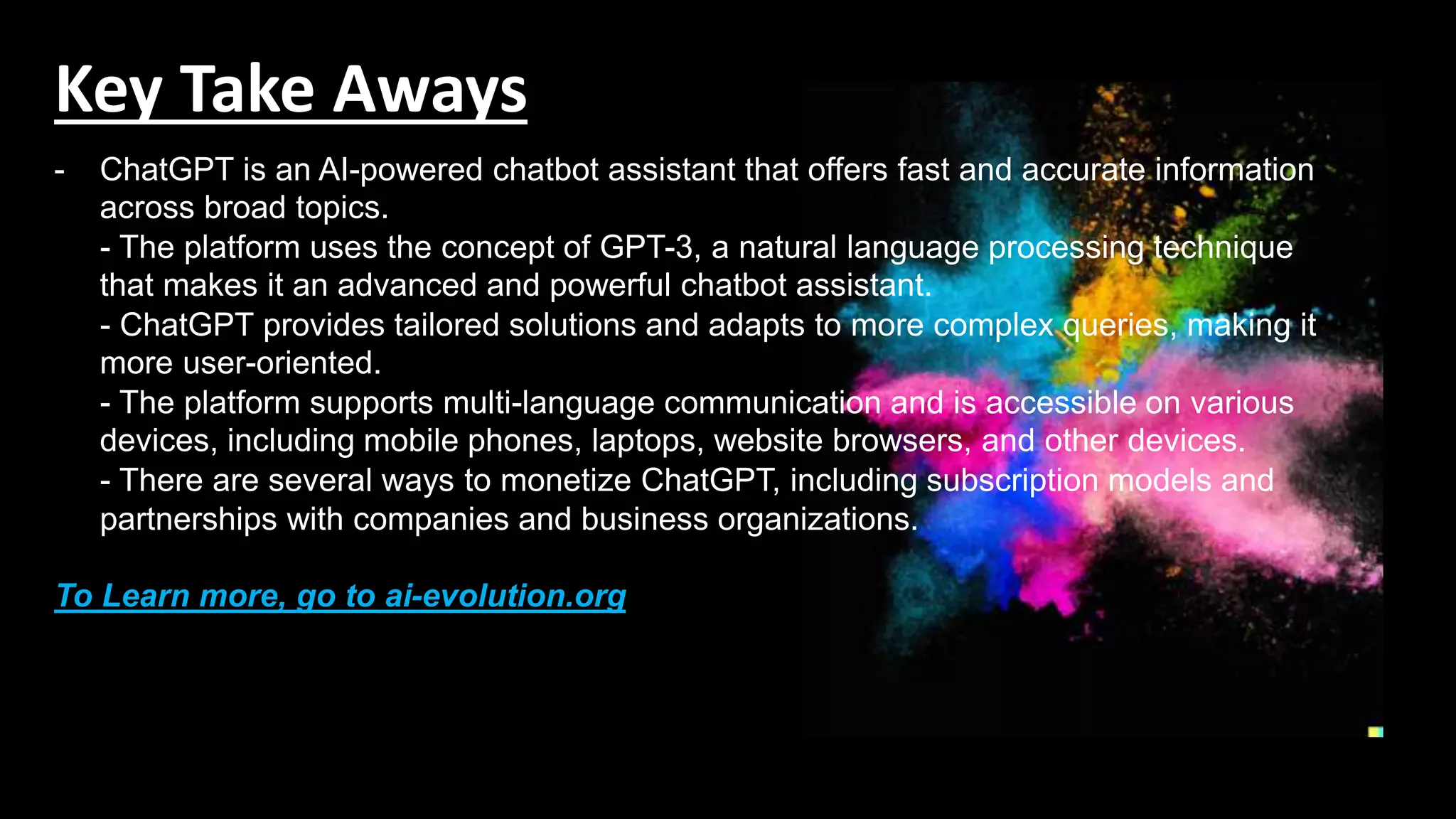 Key Take Aways

- ChatGPT is an AI-powered chatbot assistant that offers fast and accurate information across broad topics.
- The platform uses the concept of GPT-3, a natural language processing technique that makes it an advanced and powerful chatbot assistant.
- ChatGPT provides tailored solutions and adapts to more complex queries, making it more user-oriented.
- The platform supports multi-language communication and is accessible on various devices, including mobile phones, laptops, website browsers, and other devices.
- There are several ways to monetize ChatGPT, including subscription models and partnerships with companies and business organizations.

To Learn more, go to ai-evolution.org